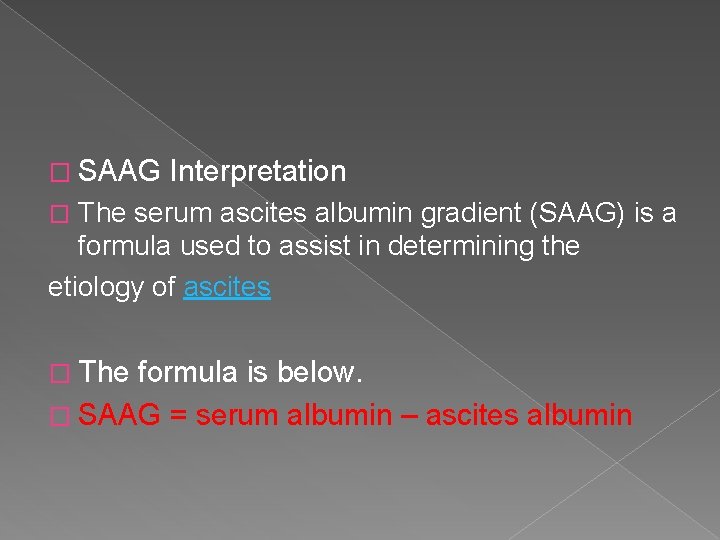 □ SAAG Interpretation

□ The serum ascites albumin gradient (SAAG) is a formula used to assist in determining the etiology of ascites

□ The formula is below.

□ SAAG = serum albumin – ascites albumin